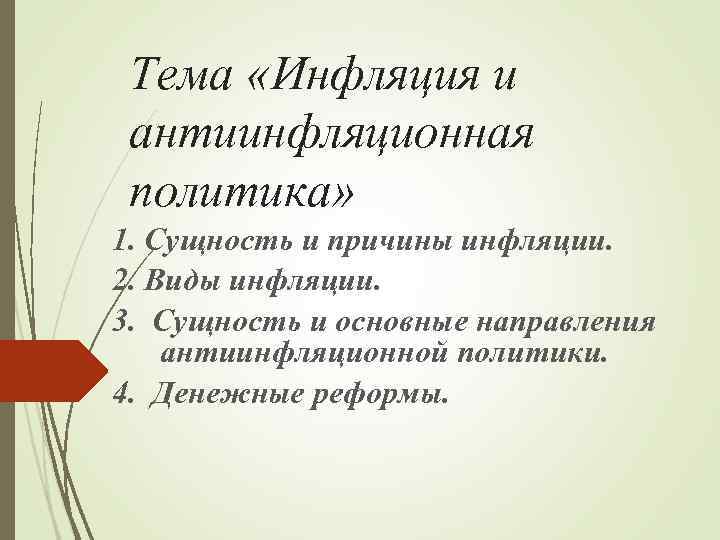 Тема «Инфляция и антиинфляционная политика»

1. Сущность и причины инфляции.
2. Виды инфляции.
3. Сущность и основные направления антиинфляционной политики.
4. Денежные реформы.